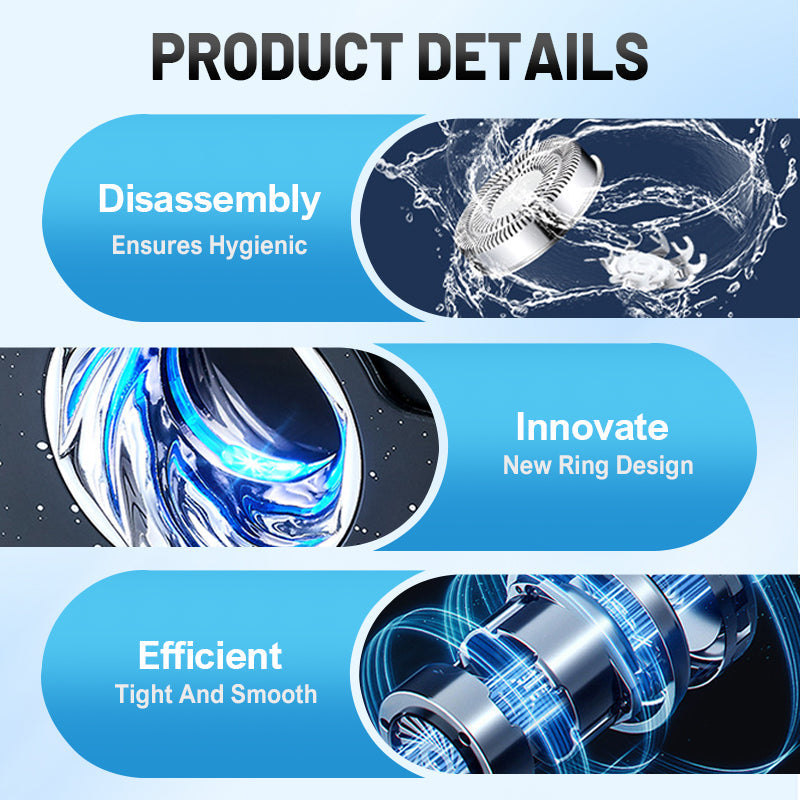 PRODUCT DETAILS

Disassembly
Ensures Hygienic

Innovate
New Ring Design

Efficient
Tight And Smooth